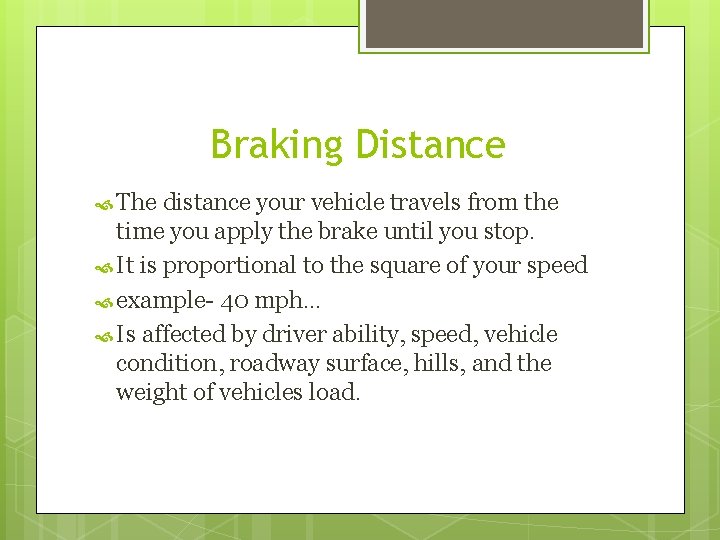 Braking Distance

The distance your vehicle travels from the time you apply the brake until you stop.

It is proportional to the square of your speed

example- 40 mph…

Is affected by driver ability, speed, vehicle condition, roadway surface, hills, and the weight of vehicles load.